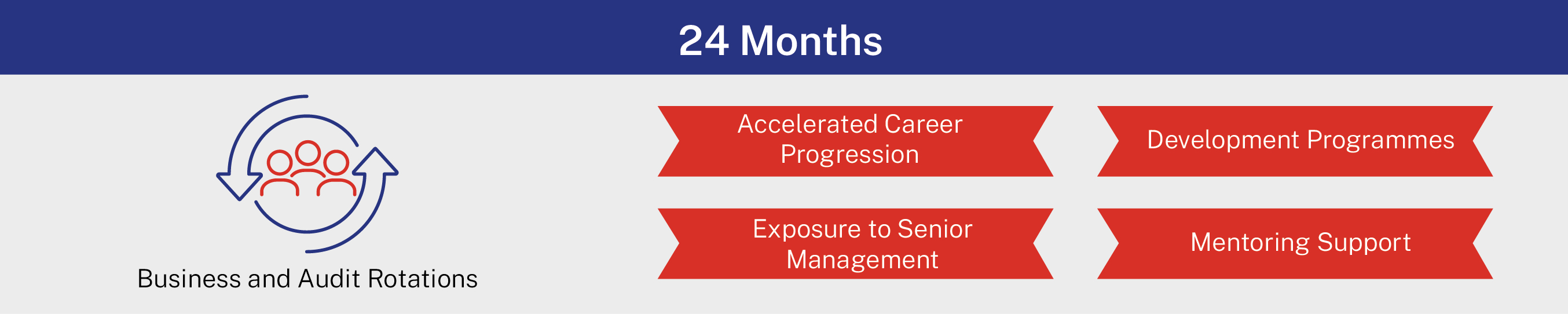 24 Months

Business and Audit Rotations

Accelerated Career Progression

Development Programmes

Exposure to Senior Management

Mentoring Support